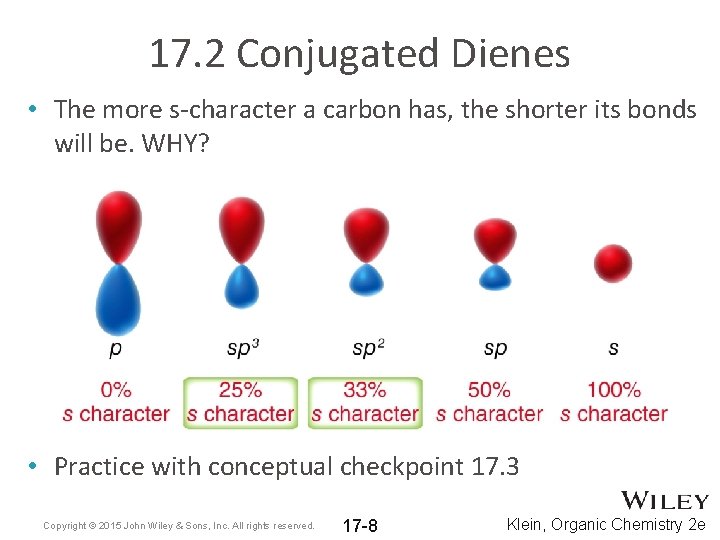 17.2 Conjugated Dienes

• The more s-character a carbon has, the shorter its bonds will be. WHY?

$p$ $sp^3$ $sp^2$ $sp$ $s$

0% s character

25% s character

33% s character

50% s character

100% s character

• Practice with conceptual checkpoint 17.3

WILEY

Copyright © 2015 John Wiley & Sons, Inc. All rights reserved.

17-8

Klein, Organic Chemistry 2e